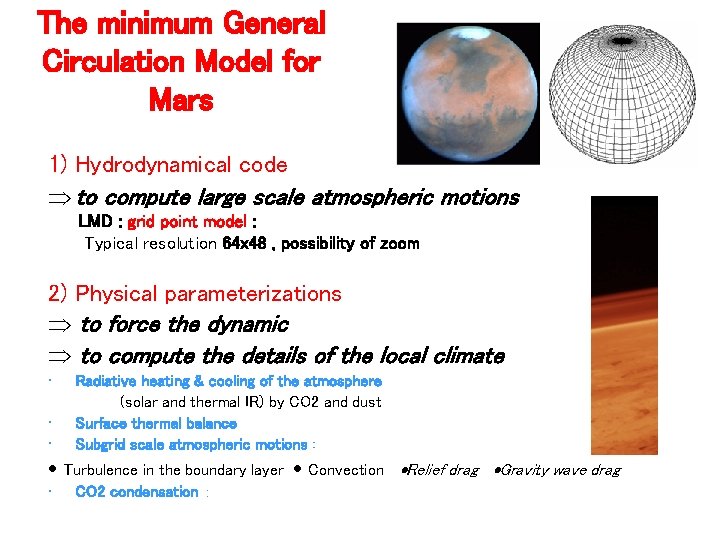 The minimum General Circulation Model for Mars

1) Hydrodynamical code

$\Rightarrow$ to compute large scale atmospheric motions

LMD : grid point model :

Typical resolution 64x48 , possibility of zoom

2) Physical parameterizations

$\Rightarrow$ to force the dynamic

$\Rightarrow$ to compute the details of the local climate

· Radiative heating & cooling of the atmosphere (solar and thermal IR) by CO2 and dust

· Surface thermal balance

· Subgrid scale atmospheric motions :

• Turbulence in the boundary layer • Convection •Relief drag •Gravity wave drag

· CO2 condensation :